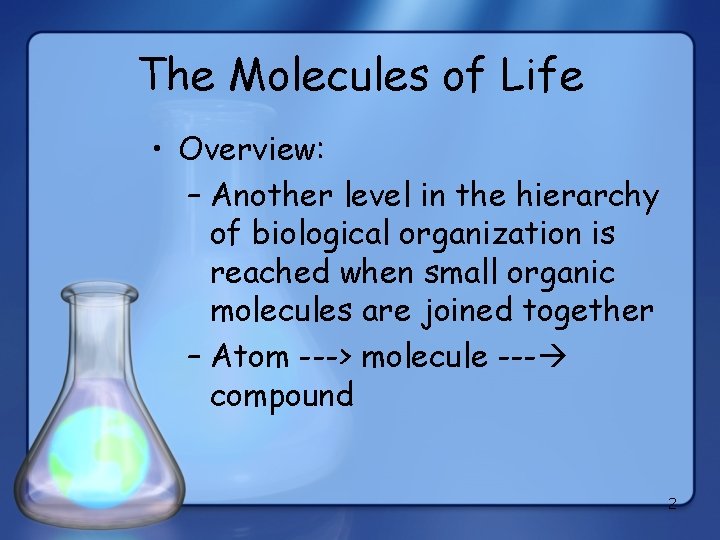 The Molecules of Life

• Overview:
– Another level in the hierarchy of biological organization is reached when small organic molecules are joined together
– Atom ---> molecule ---→ compound

2